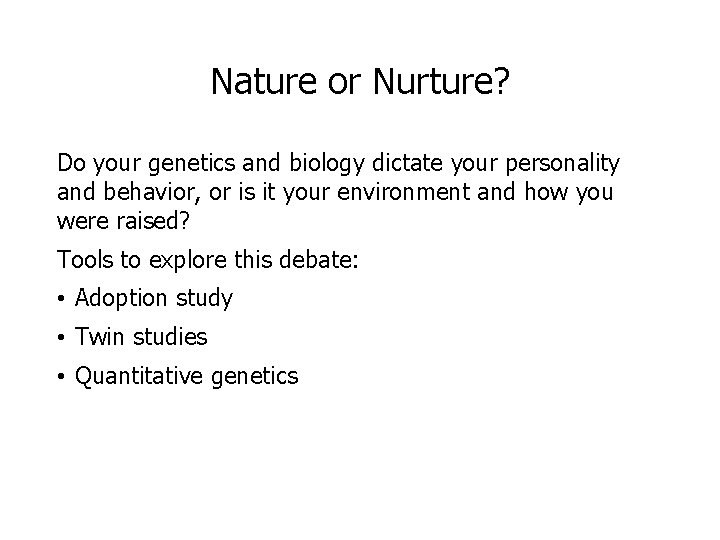 Nature or Nurture?

Do your genetics and biology dictate your personality and behavior, or is it your environment and how you were raised?

Tools to explore this debate:

• Adoption study
• Twin studies
• Quantitative genetics